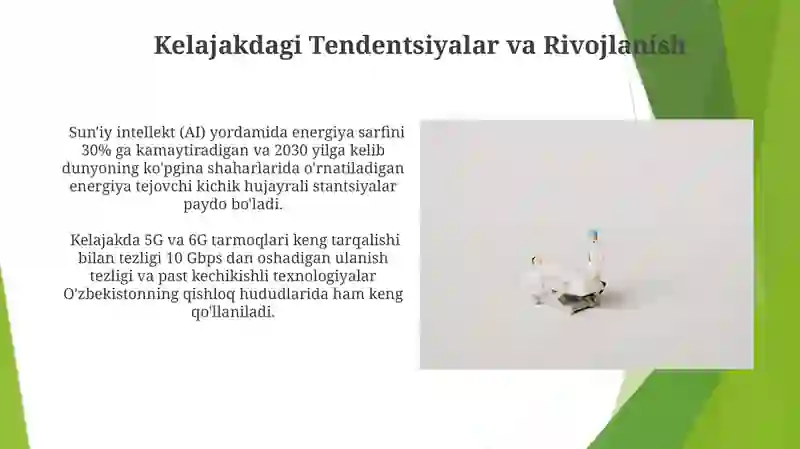 Kelajakdagi Tendentsiyalar va Rivojlanish

Sun'iy intellekt (AI) yordamida energiya sarfini 30% ga kamaytiradigan va 2030 yilga kelib dunyoning ko'pgina shaharlarida o'rnatiladigan energiya tejovchi kichik hujayrali stantsiyalar paydo bo'ladi.

Kelajakda 5G va 6G tarmoqlari keng tarqalishi bilan tezligi 10 Gbps dan oshadigan ulanish tezligi va past kechikishli texnologiyalar O'zbekistonning qishloq hududlarida ham keng qo'llaniladi.